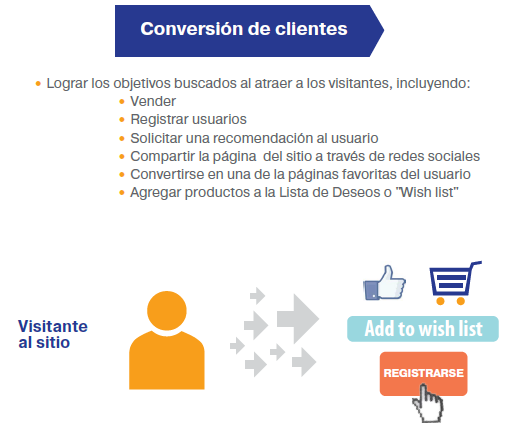 Conversión de clientes

• Lograr los objetivos buscados al atraer a los visitantes, incluyendo:
  • Vender
  • Registrar usuarios
  • Solicitar una recomendación al usuario
  • Compartir la página  del sitio a través de redes sociales
  • Convertirse en una de la páginas favoritas del usuario
  • Agregar productos a la Lista de Deseos o "Wish list"

Visitante al sitio

Add to wish list

REGISTRARSE